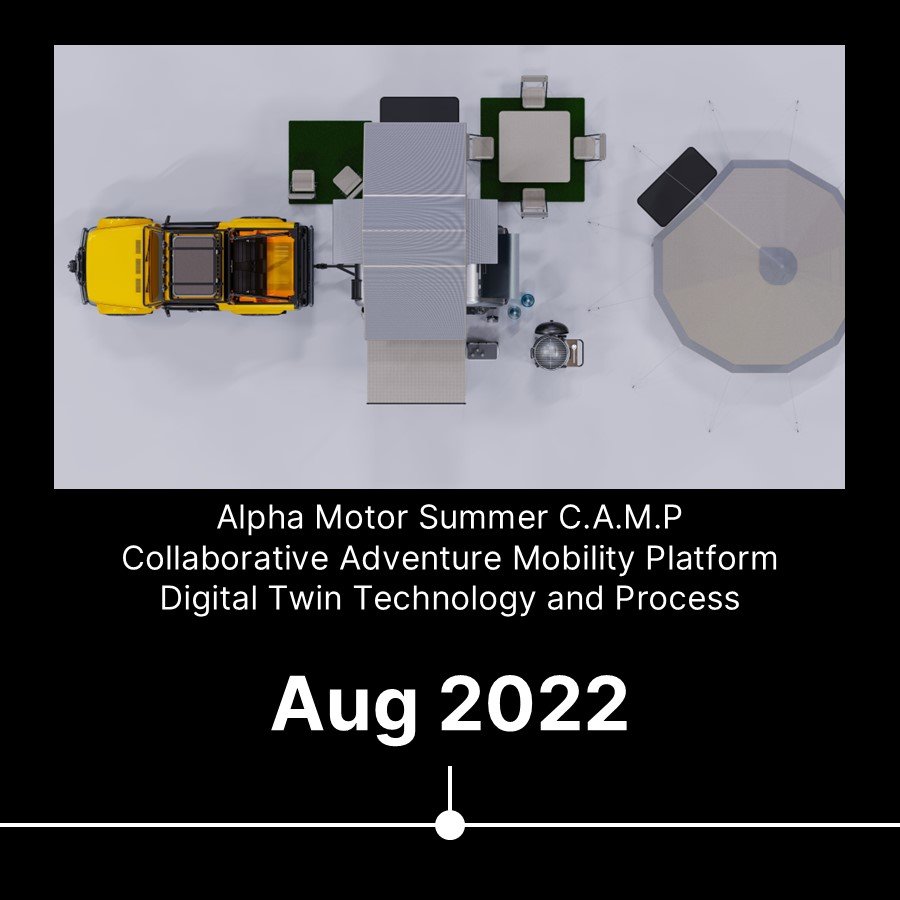 Alpha Motor Summer C.A.M.P
Collaborative Adventure Mobility Platform
Digital Twin Technology and Process

Aug 2022